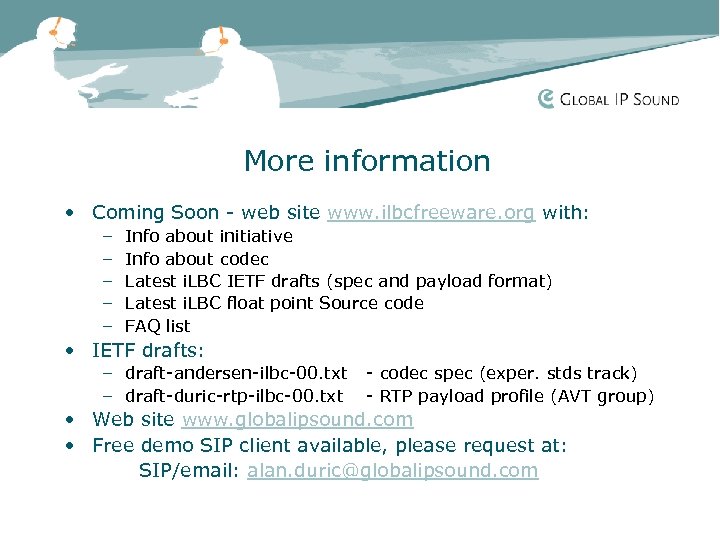 GLOBAL IP SOUND

More information

• Coming Soon - web site www.ilbcfreeware.org with:
  – Info about initiative
  – Info about codec
  – Latest iLBC IETF drafts (spec and payload format)
  – Latest iLBC float point Source code
  – FAQ list
• IETF drafts:
  – draft-andersen-ilbc-00.txt - codec spec (exper. stds track)
  – draft-duric-rtp-ilbc-00.txt - RTP payload profile (AVT group)
• Web site www.globalipsound.com
• Free demo SIP client available, please request at:
  SIP/email: alan.duric@globalipsound.com